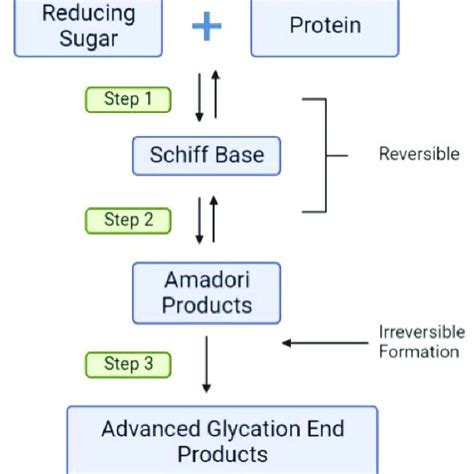 Reducing Sugar

+

Protein

Step 1

Schiff Base

Reversible

Step 2

Amadori Products

Irreversible Formation

Step 3

Advanced Glycation End Products